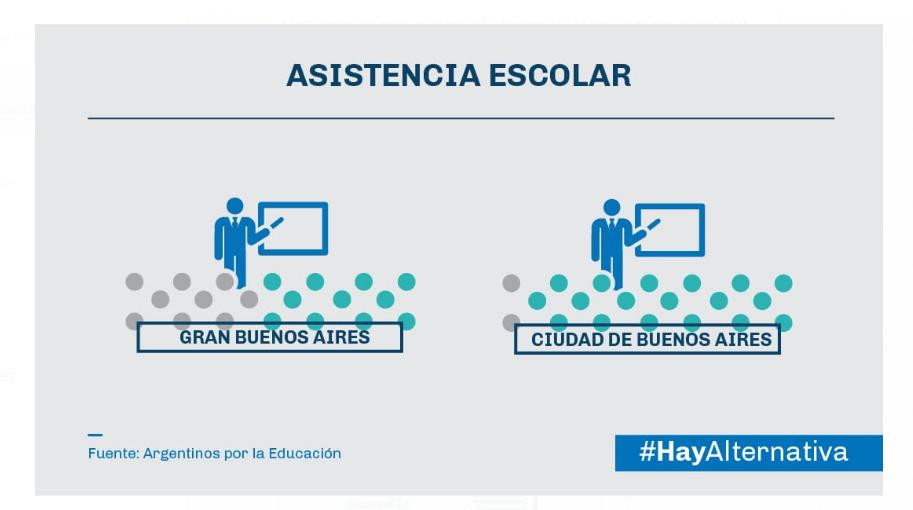 ASISTENCIA ESCOLAR

GRAN BUENOS AIRES

CIUDAD DE BUENOS AIRES

Fuente: Argentinos por la Educación

#HayAlternativa